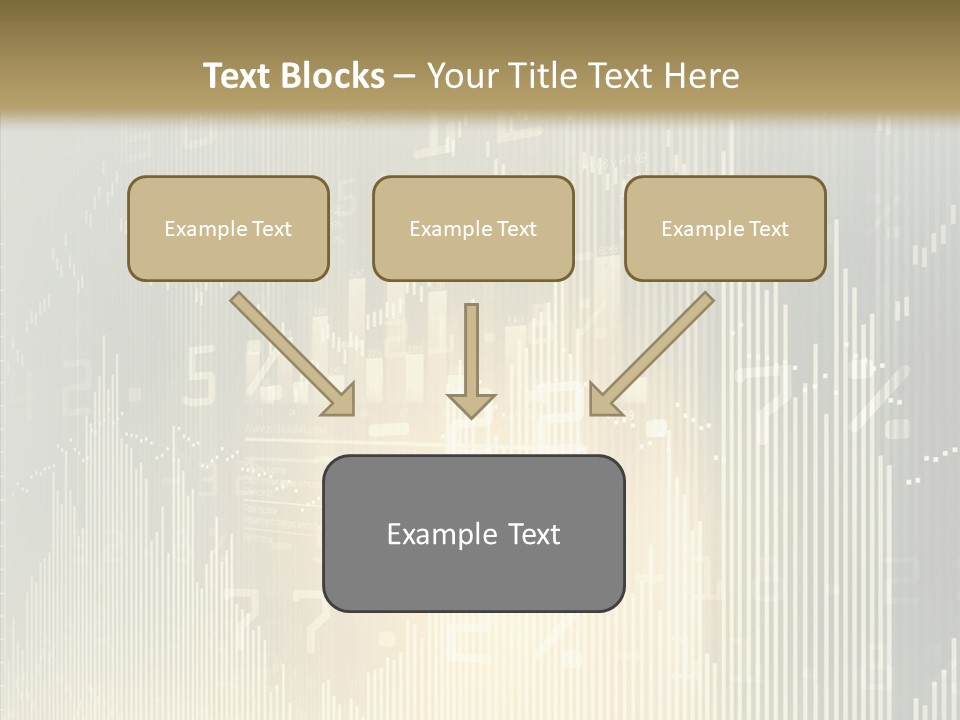 Text Blocks – Your Title Text Here

Example Text

Example Text

Example Text

Example Text